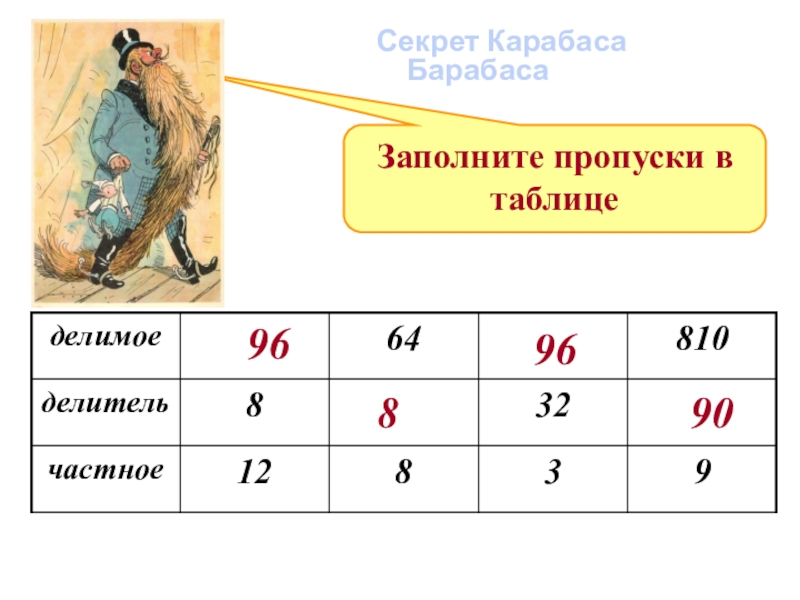 Секрет Карабаса Барабаса

Заполните пропуски в таблице

| делимое | 96 | 64 | 96 | 810 |
|---|---|---|---|---|
| делитель | 8 | 8 | 32 | 90 |
| частное | 12 | 8 | 3 | 9 |